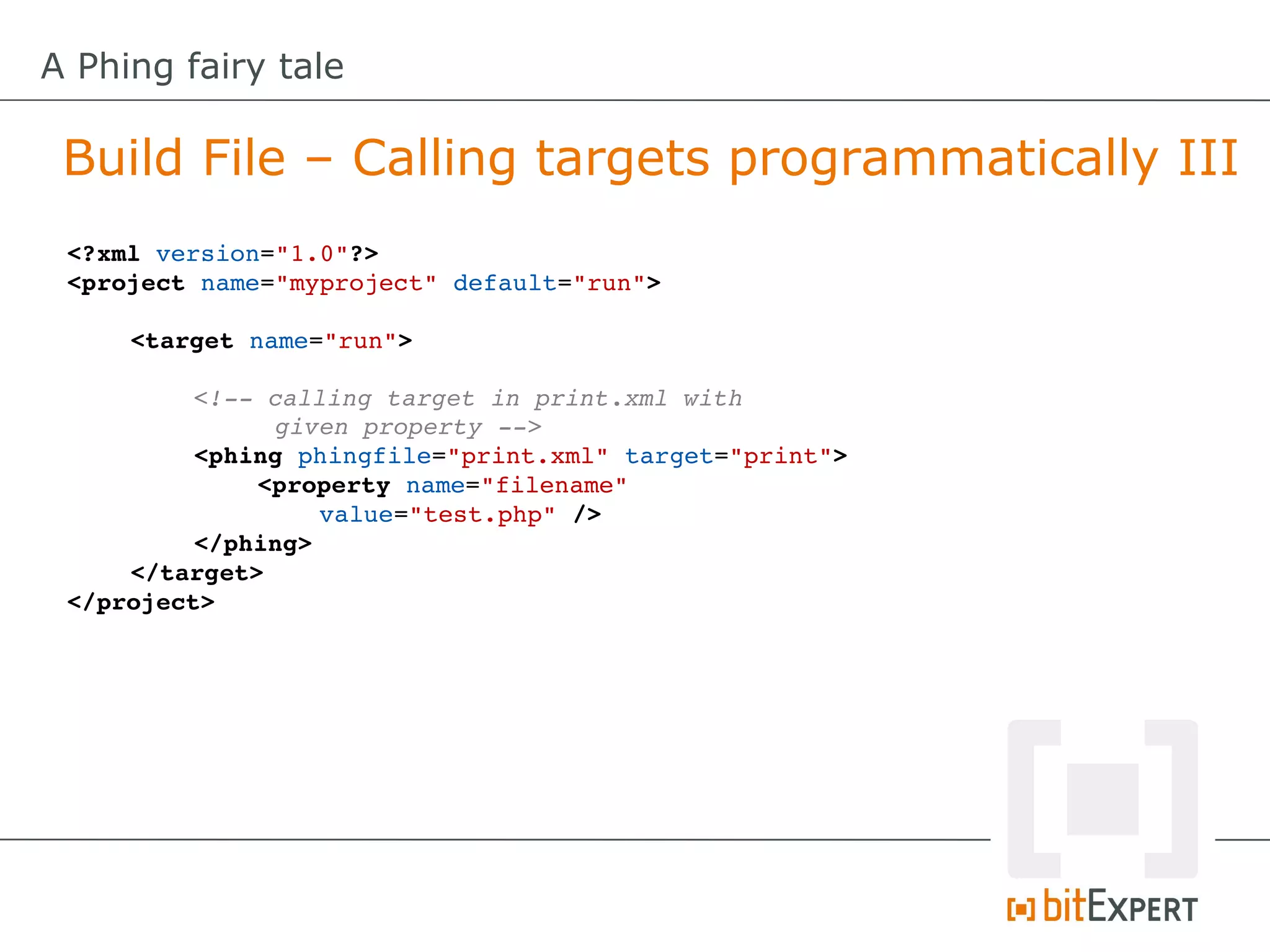 A Phing fairy tale

Build File – Calling targets programmatically III

<?xml version="1.0"?>
<project name="myproject" default="run">

    <target name="run">

        <!-- calling target in print.xml with
             given property -->
        <phing phingfile="print.xml" target="print">
            <property name="filename"
                value="test.php" />
        </phing>
    </target>
</project>

bitEXPERT